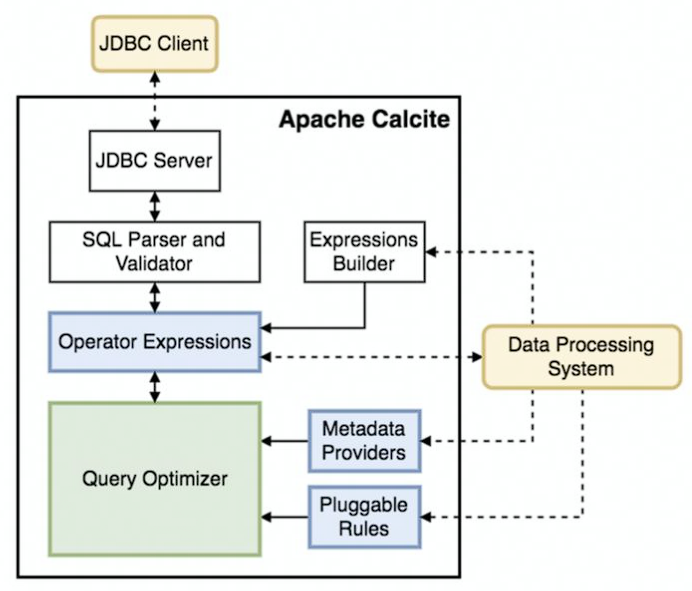 JDBC Client

Apache Calcite

JDBC Server

SQL Parser and Validator

Expressions Builder

Operator Expressions

Data Processing System

Query Optimizer

Metadata Providers

Pluggable Rules